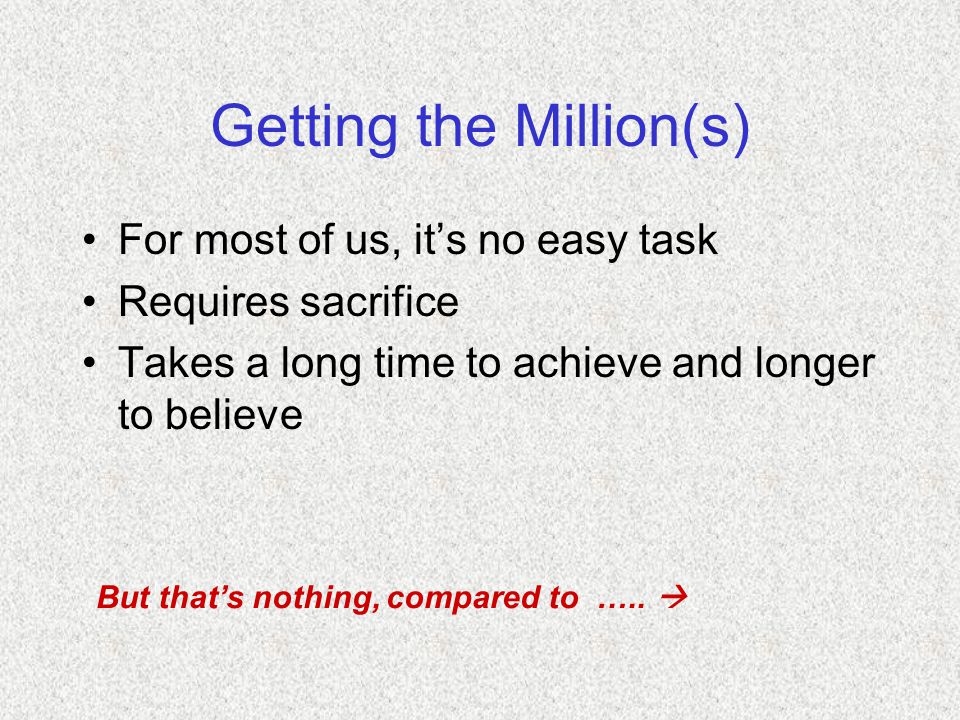 Getting the Million(s)

• For most of us, it’s no easy task
• Requires sacrifice
• Takes a long time to achieve and longer to believe

But that’s nothing, compared to ….. →